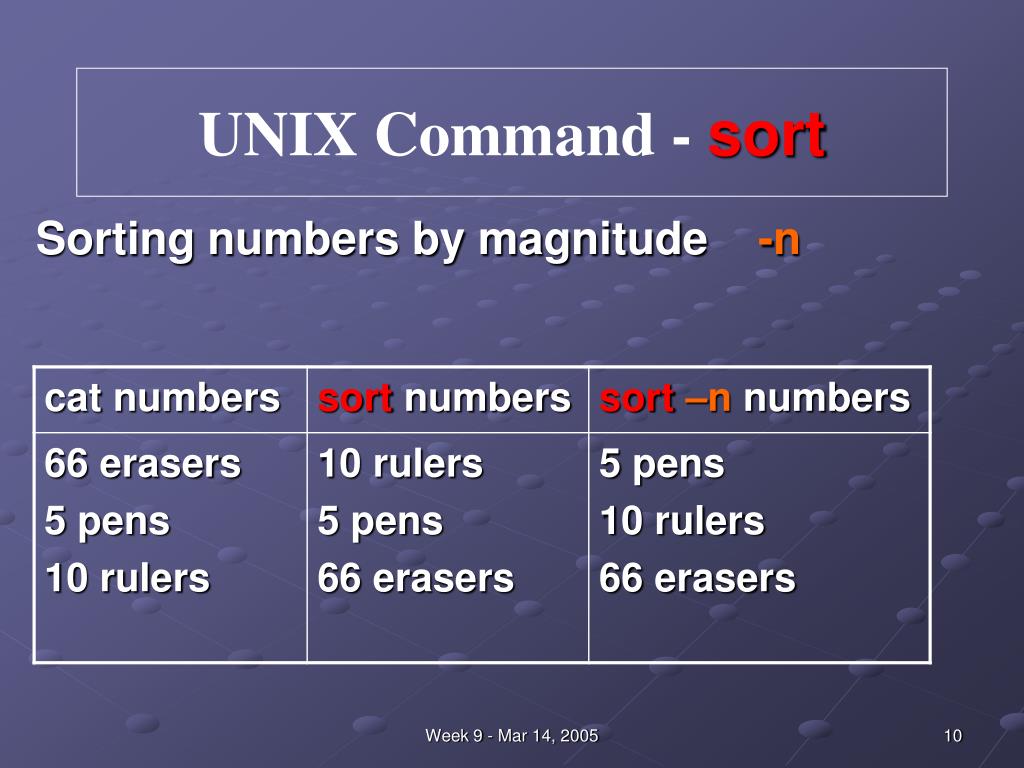 UNIX Command - sort

Sorting numbers by magnitude -n

| cat numbers | sort numbers | sort –n numbers |
|---|---|---|
| 66 erasers<br>5 pens<br>10 rulers | 10 rulers<br>5 pens<br>66 erasers | 5 pens<br>10 rulers<br>66 erasers |

Week 9 - Mar 14, 2005

10